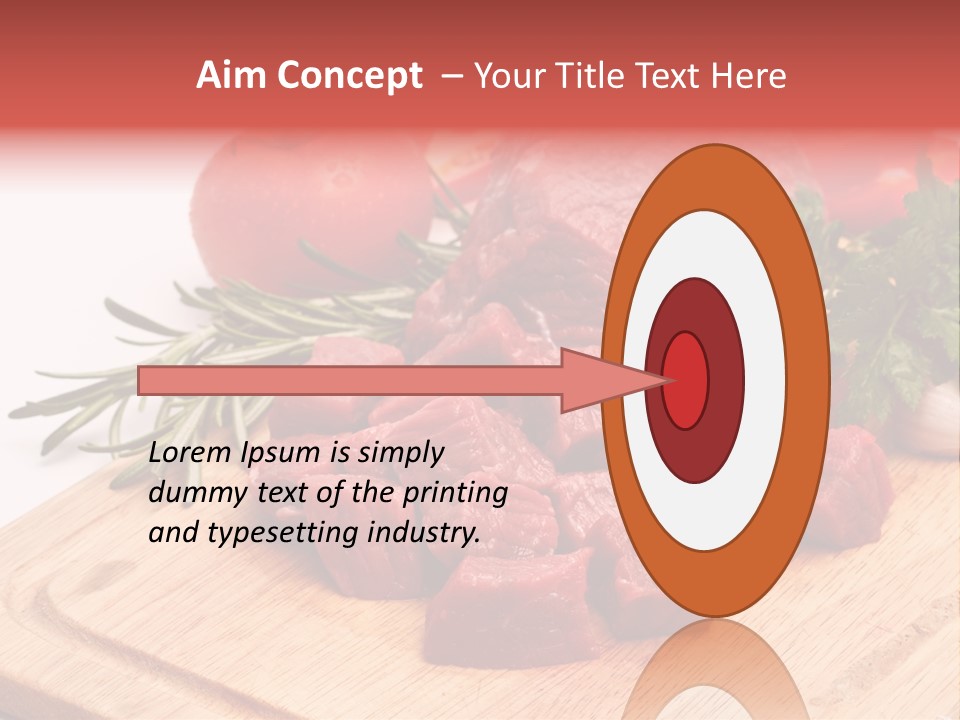 Aim Concept – Your Title Text Here

Lorem Ipsum is simply dummy text of the printing and typesetting industry.